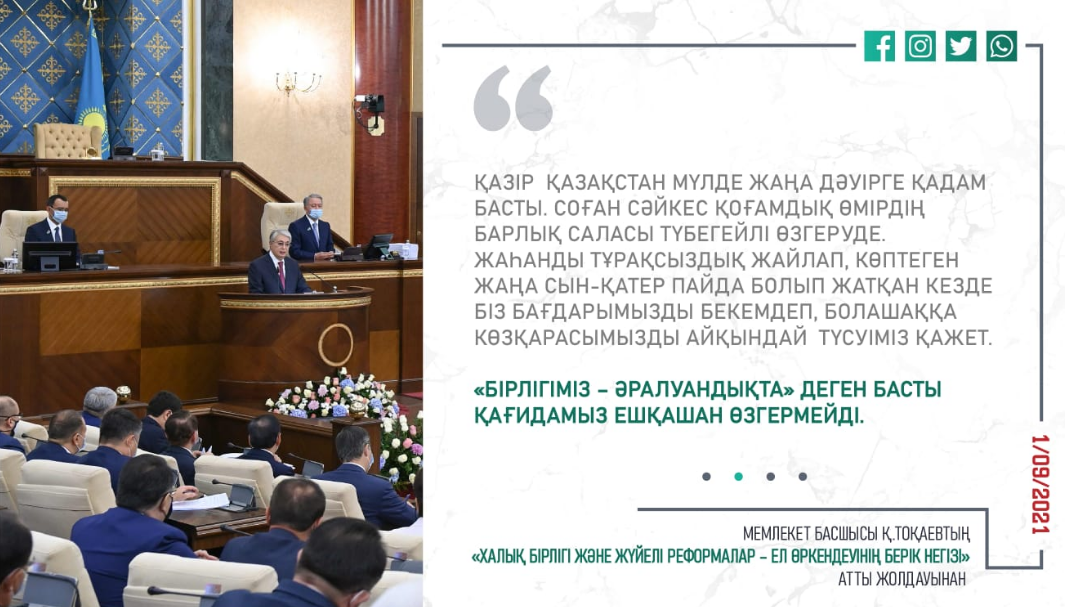 ҚАЗІР ҚАЗАҚСТАН МҮЛДЕ ЖАҢА ДӘУІРГЕ ҚАДАМ БАСТЫ. СОҒАН СӘЙКЕС ҚОҒАМДЫҚ ӨМІРДІҢ БАРЛЫҚ САЛАСЫ ТҮБЕГЕЙЛІ ӨЗГЕРУДЕ. ЖАҺАНДЫ ТҰРАҚСЫЗДЫҚ ЖАЙЛАП, КӨПТЕГЕН ЖАҢА СЫН-ҚАТЕР ПАЙДА БОЛЫП ЖАТҚАН КЕЗДЕ БІЗ БАҒДАРЫМЫЗДЫ БЕКЕМДЕП, БОЛАШАҚҚА КӨЗҚАРАСЫМЫЗДЫ АЙҚЫНДАЙ ТҮСУІМІЗ ҚАЖЕТ.

«БІРЛІГІМІЗ – ӘРАЛУАНДЫҚТА» ДЕГЕН БАСТЫ ҚАҒИДАМЫЗ ЕШҚАШАН ӨЗГЕРМЕЙДІ.

1/09/2021

МЕМЛЕКЕТ БАСШЫСЫ Қ.ТОҚАЕВТЫҢ
«ХАЛЫҚ БІРЛІГІ ЖӘНЕ ЖҮЙЕЛІ РЕФОРМАЛАР – ЕЛ ӨРКЕНДЕУІНІҢ БЕРІК НЕГІЗІ»
АТТЫ ЖОЛДАУЫНАН